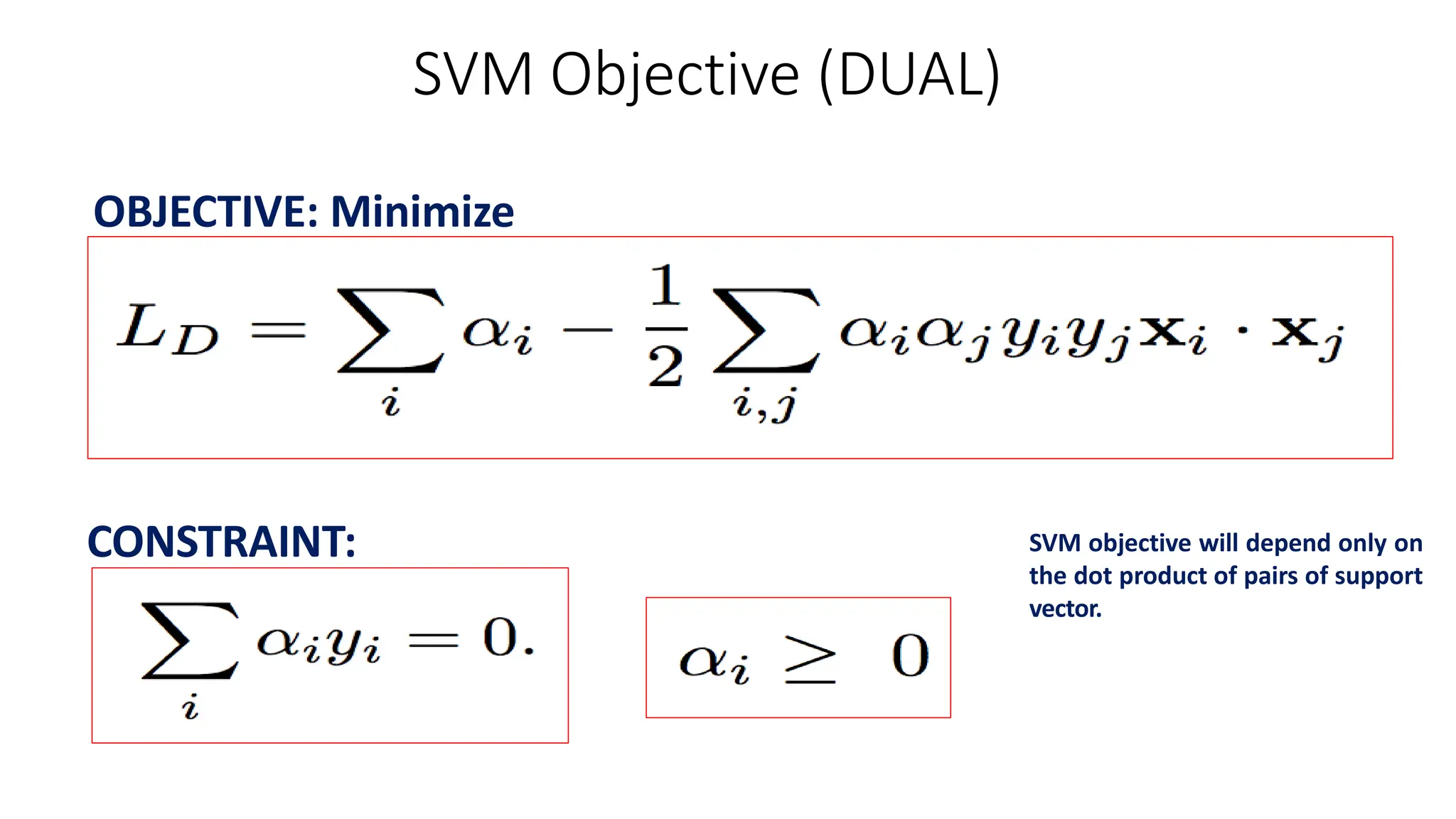 SVM Objective (DUAL)

OBJECTIVE: Minimize

$L_D = \sum_i \alpha_i - \frac{1}{2} \sum_{i,j} \alpha_i \alpha_j y_i y_j \mathbf{x}_i \cdot \mathbf{x}_j$

CONSTRAINT:

$\sum_i \alpha_i y_i = 0.$

$\alpha_i \geq 0$

SVM objective will depend only on the dot product of pairs of support vector.